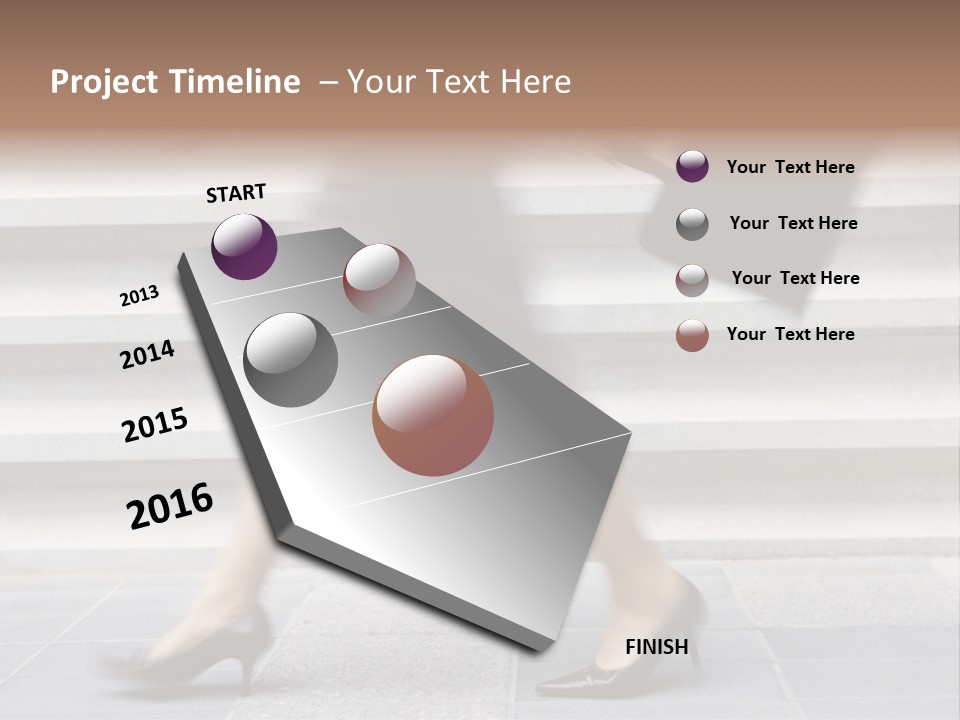 Project Timeline – Your Text Here

START

2013

2014

2015

2016

FINISH

Your Text Here

Your Text Here

Your Text Here

Your Text Here